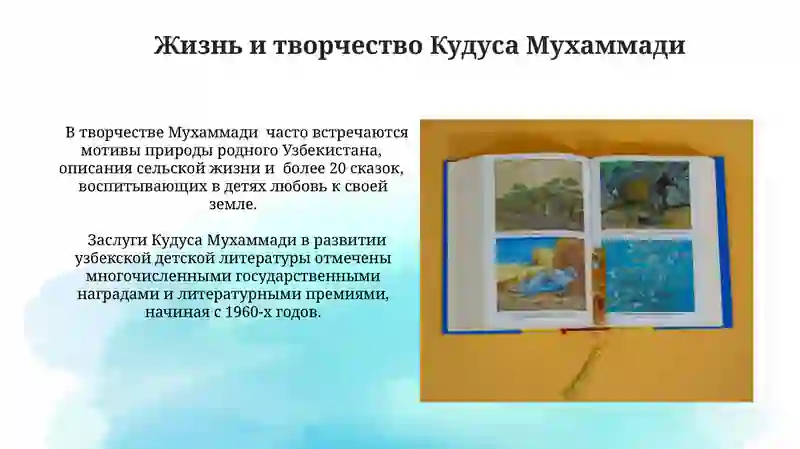 Жизнь и творчество Кудуса Мухаммади

В творчестве Мухаммади часто встречаются мотивы природы родного Узбекистана, описания сельской жизни и более 20 сказок, воспитывающих в детях любовь к своей земле.

Заслуги Кудуса Мухаммади в развитии узбекской детской литературы отмечены многочисленными государственными наградами и литературными премиями, начиная с 1960-х годов.